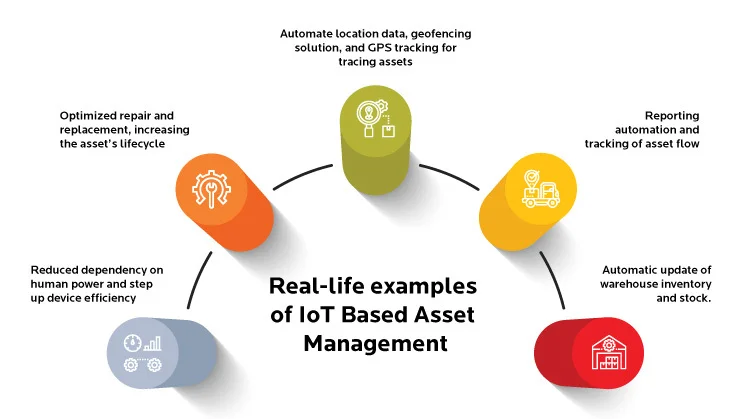 Automate location data, geofencing solution, and GPS tracking for tracing assets

Optimized repair and replacement, increasing the asset's lifecycle

Reporting automation and tracking of asset flow

Reduced dependency on human power and step up device efficiency

Real-life examples of IoT Based Asset Management

Automatic update of warehouse inventory and stock.